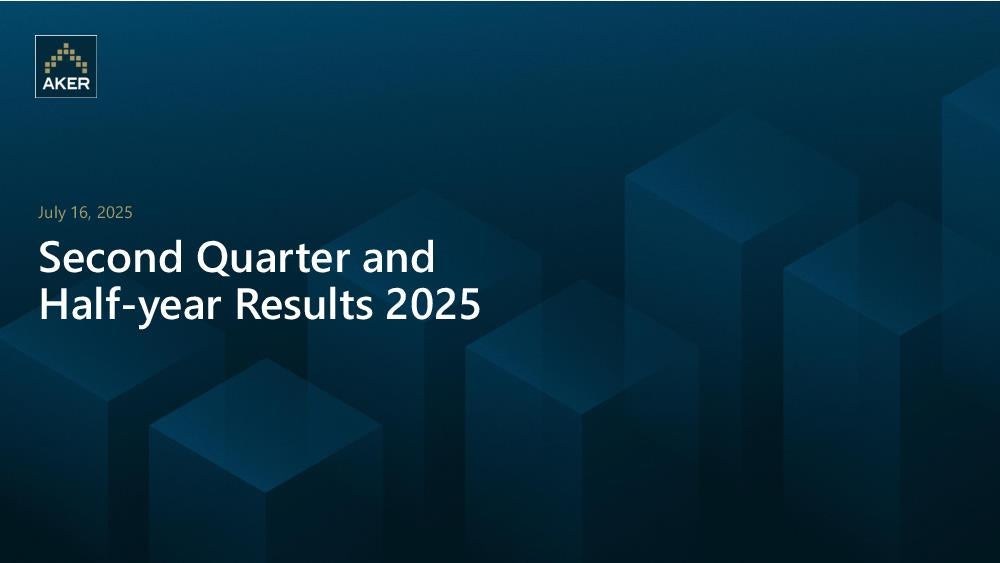 AKER

July 16, 2025

Second Quarter and Half-year Results 2025